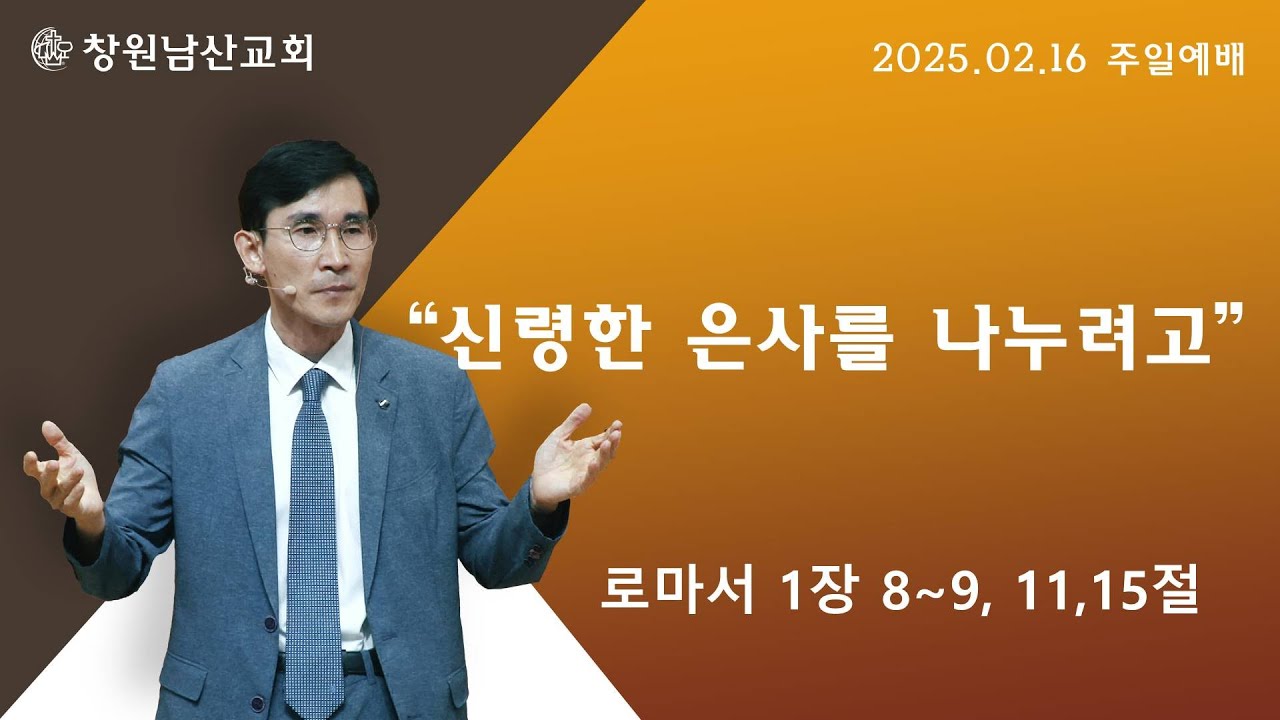 창원남산교회

2025.02.16 주일예배

“신령한 은사를 나누려고”

로마서 1장 8~9, 11,15절